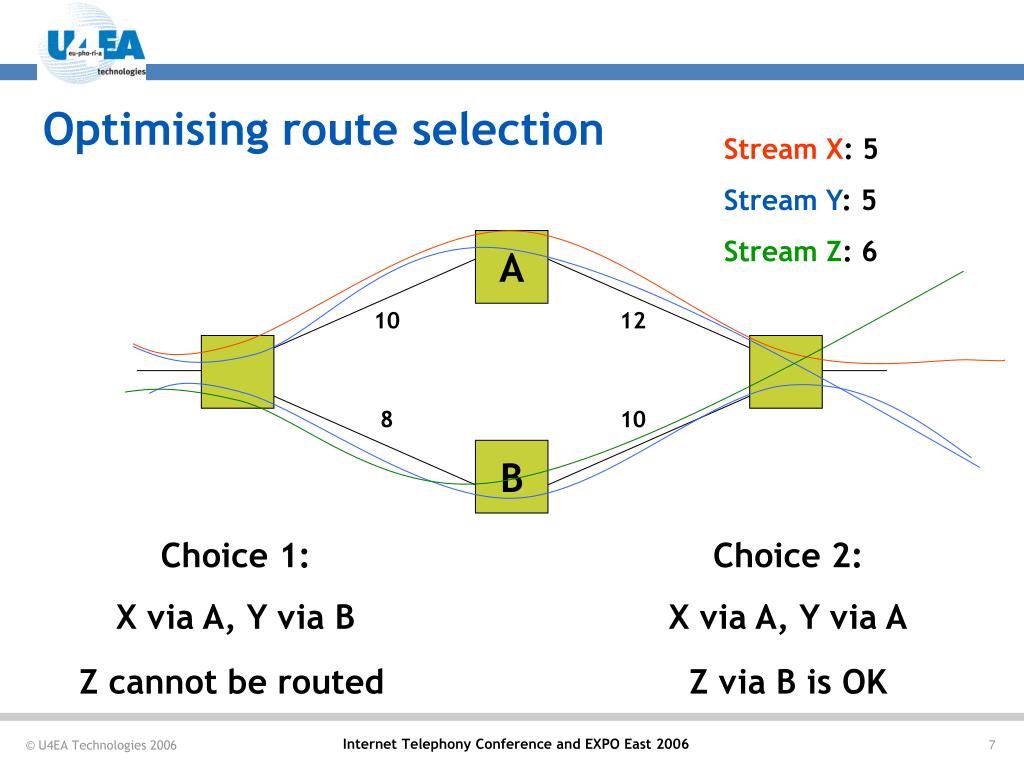 U4EA
eu-pho-ri-a
technologies

Optimising route selection

Stream X: 5

Stream Y: 5

Stream Z: 6

A

10

12

8

10

B

Choice 1:

X via A, Y via B

Z cannot be routed

Choice 2:

X via A, Y via A

Z via B is OK

© U4EA Technologies 2006

Internet Telephony Conference and EXPO East 2006

7